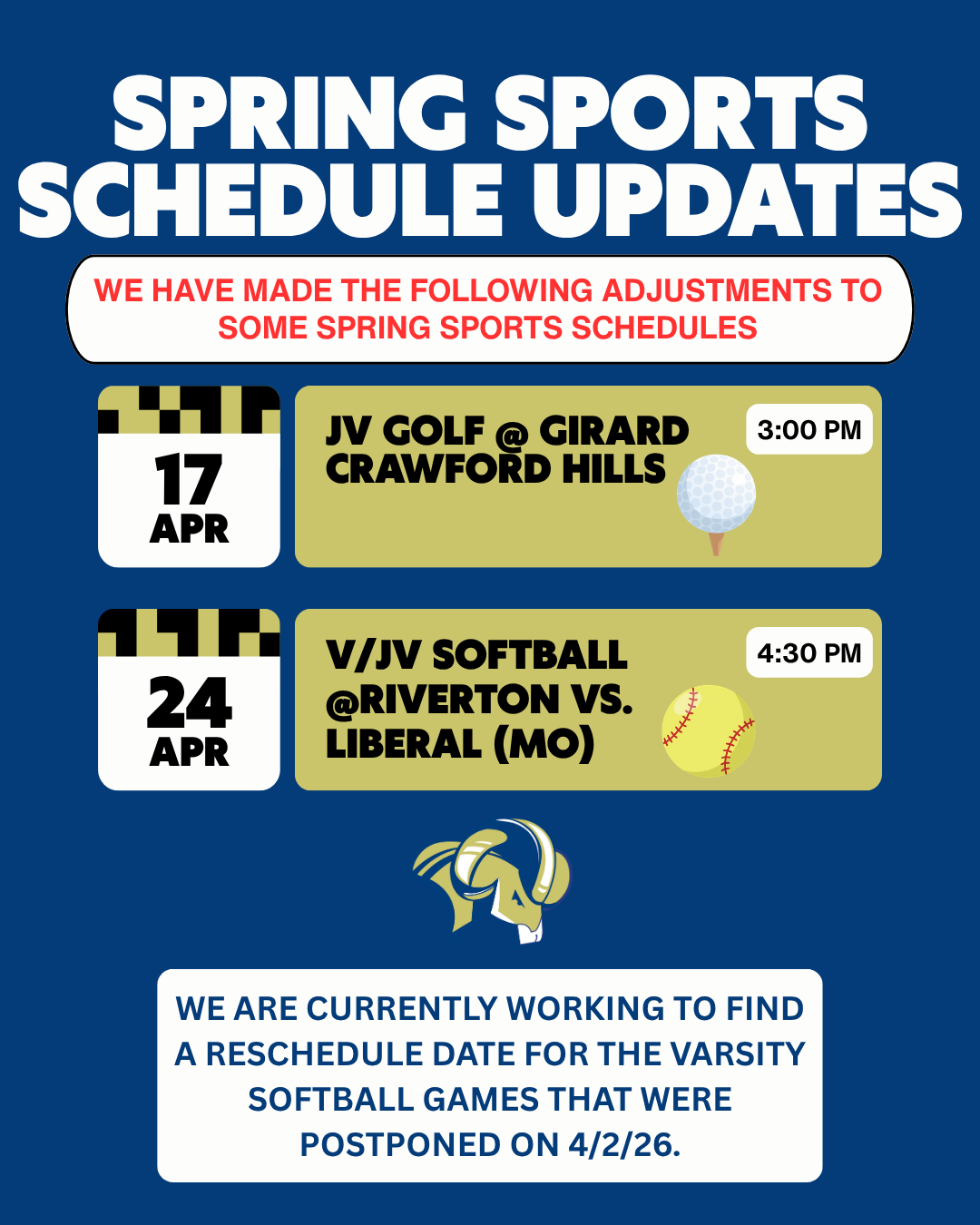 SPRING SPORTS SCHEDULE UPDATES

WE HAVE MADE THE FOLLOWING ADJUSTMENTS TO SOME SPRING SPORTS SCHEDULES

17 APR

JV GOLF @ GIRARD CRAWFORD HILLS

3:00 PM

24 APR

V/JV SOFTBALL @RIVERTON VS. LIBERAL (MO)

4:30 PM

WE ARE CURRENTLY WORKING TO FIND A RESCHEDULE DATE FOR THE VARSITY SOFTBALL GAMES THAT WERE POSTPONED ON 4/2/26.